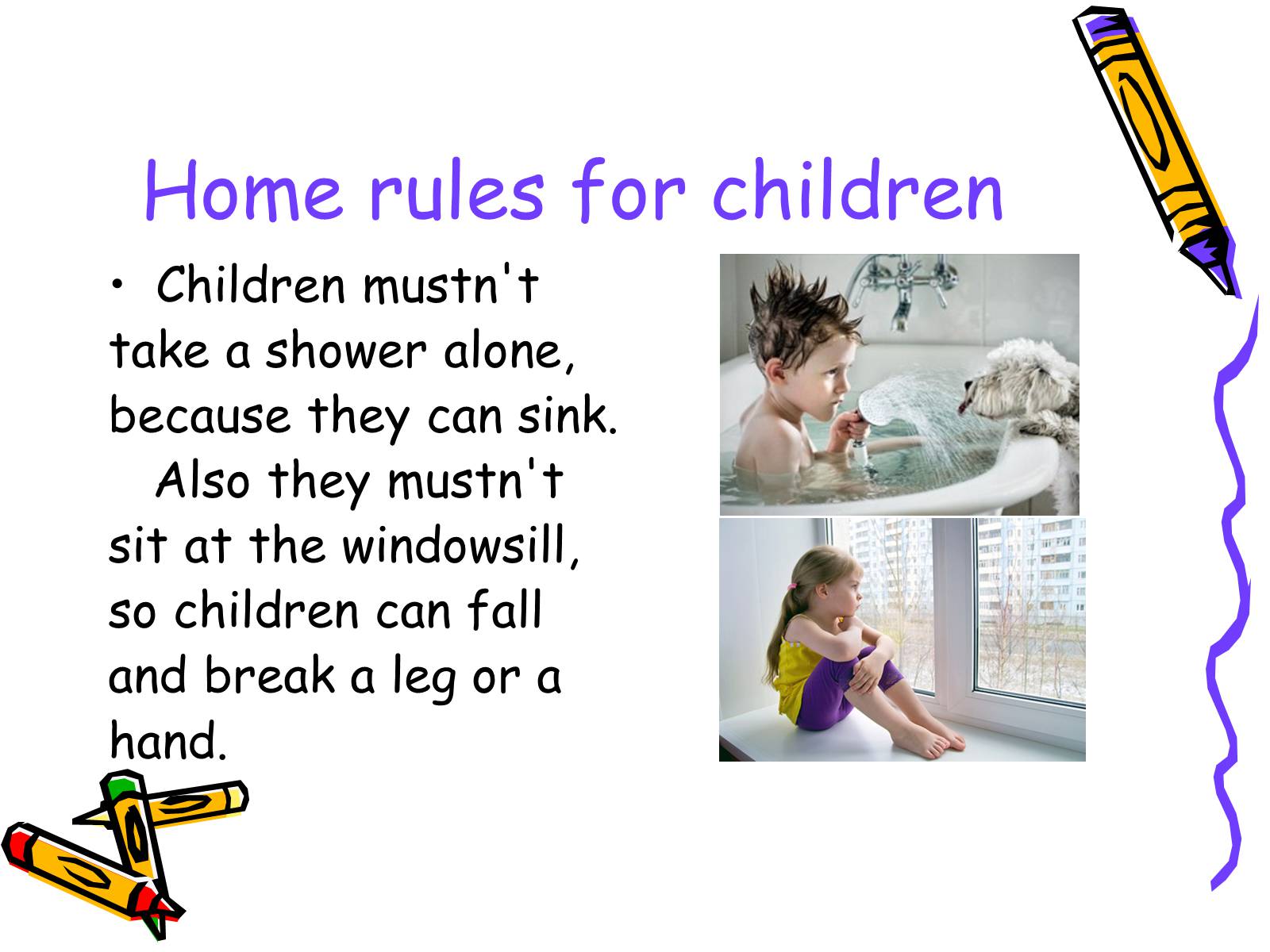 Home rules for children

• Children mustn't take a shower alone, because they can sink. Also they mustn't sit at the windowsill, so children can fall and break a leg or a hand.